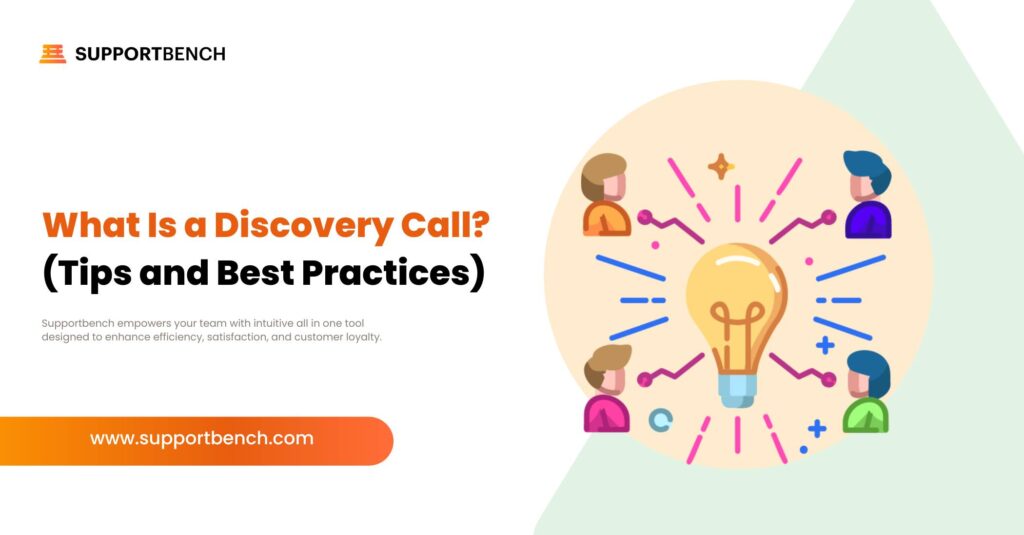 SUPPORTBENCH

What Is a Discovery Call?
(Tips and Best Practices)

Supportbench empowers your team with intuitive all in one tool designed to enhance efficiency, satisfaction, and customer loyalty.

www.supportbench.com